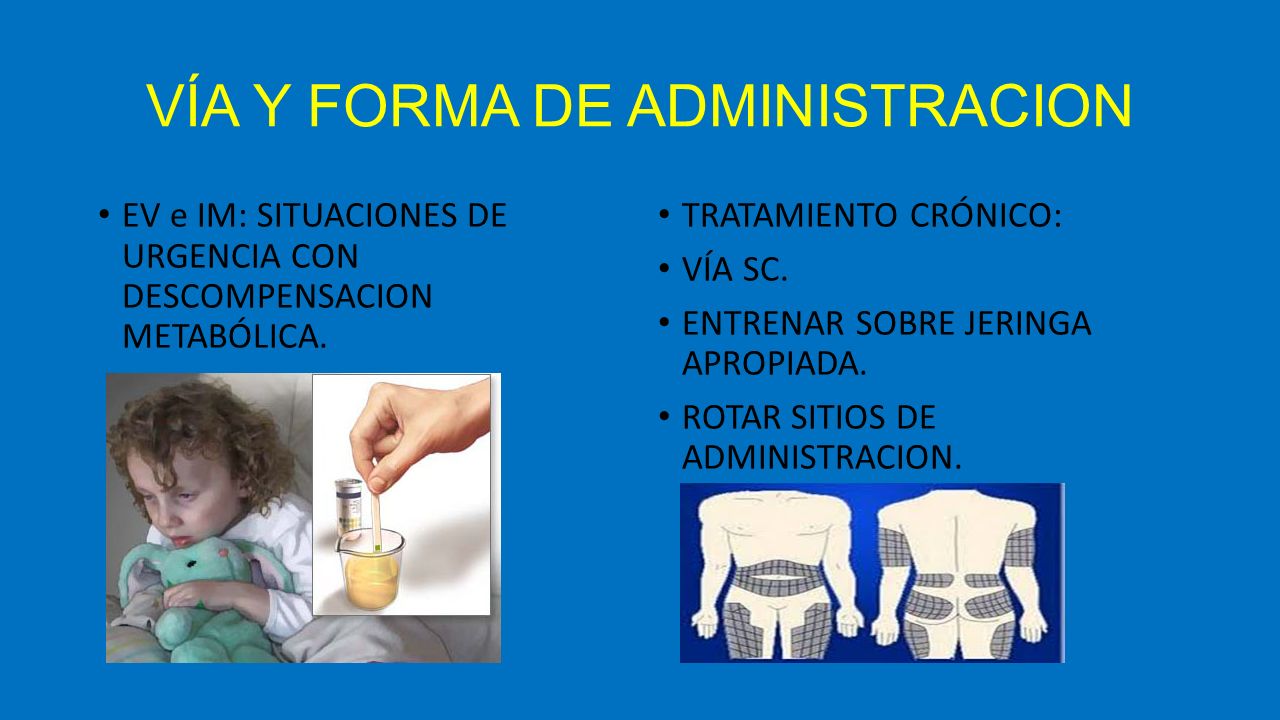 VÍA Y FORMA DE ADMINISTRACION

• EV e IM: SITUACIONES DE URGENCIA CON DESCOMPENSACION METABÓLICA.

• TRATAMIENTO CRÓNICO:
• VÍA SC.
• ENTRENAR SOBRE JERINGA APROPIADA.
• ROTAR SITIOS DE ADMINISTRACION.